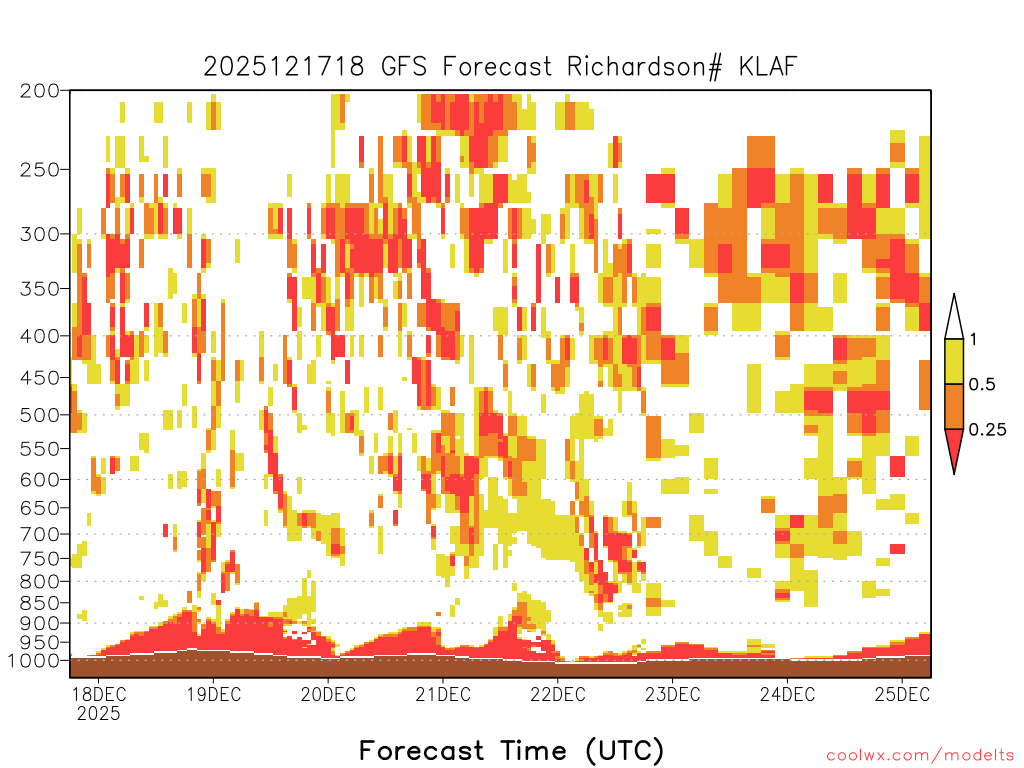 2025121718 GFS Forecast Richardson# KLAF

200
250
300
350
400
450
500
550
600
650
700
750
800
850
900
950
1000

1
0.5
0.25

18DEC
2025
19DEC
20DEC
21DEC
22DEC
23DEC
24DEC
25DEC

Forecast Time (UTC)

coolwx.com/modelts